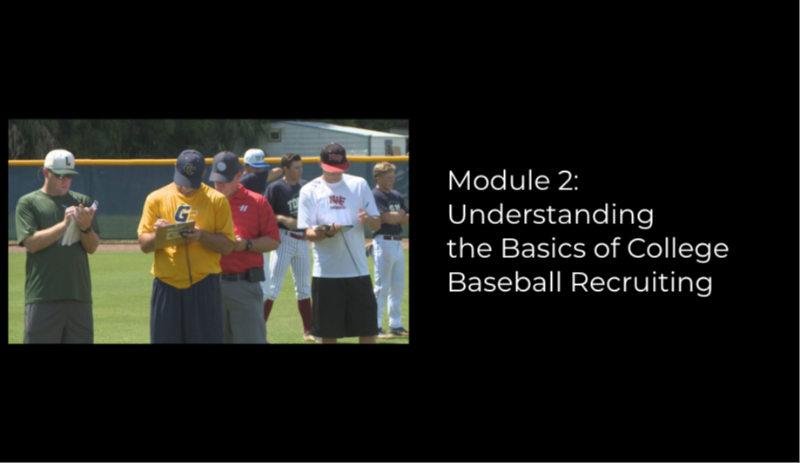 Module 2:
Understanding
the Basics of College
Baseball Recruiting